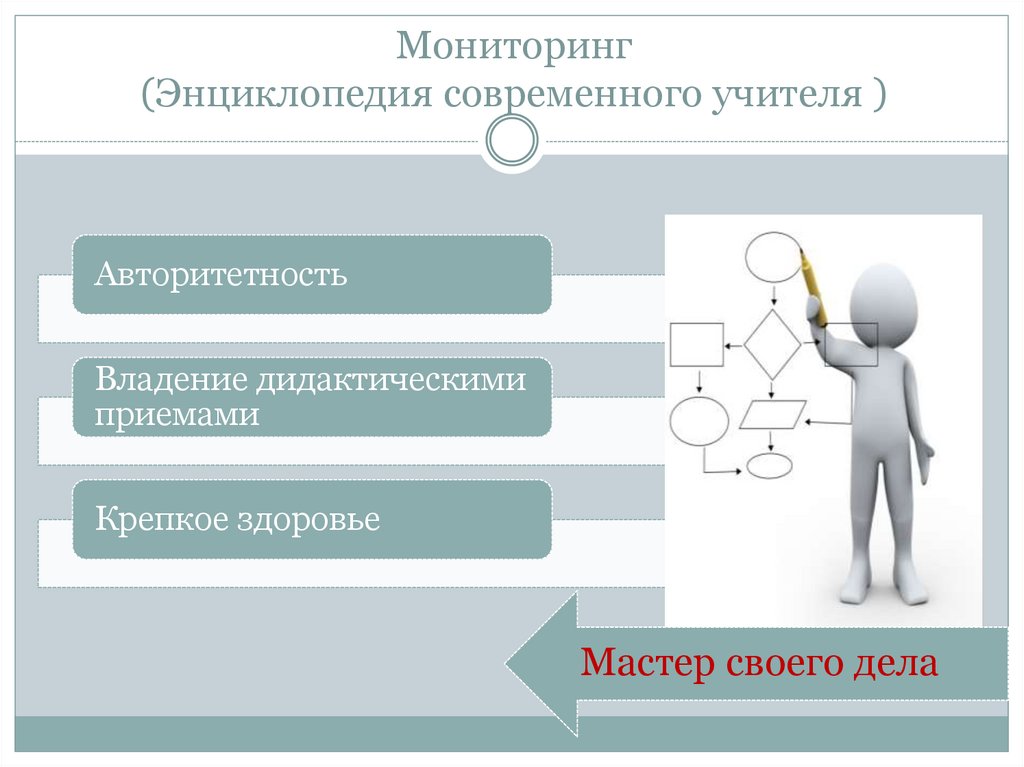 Мониторинг
(Энциклопедия современного учителя )

Авторитетность

Владение дидактическими приемами

Крепкое здоровье

Мастер своего дела